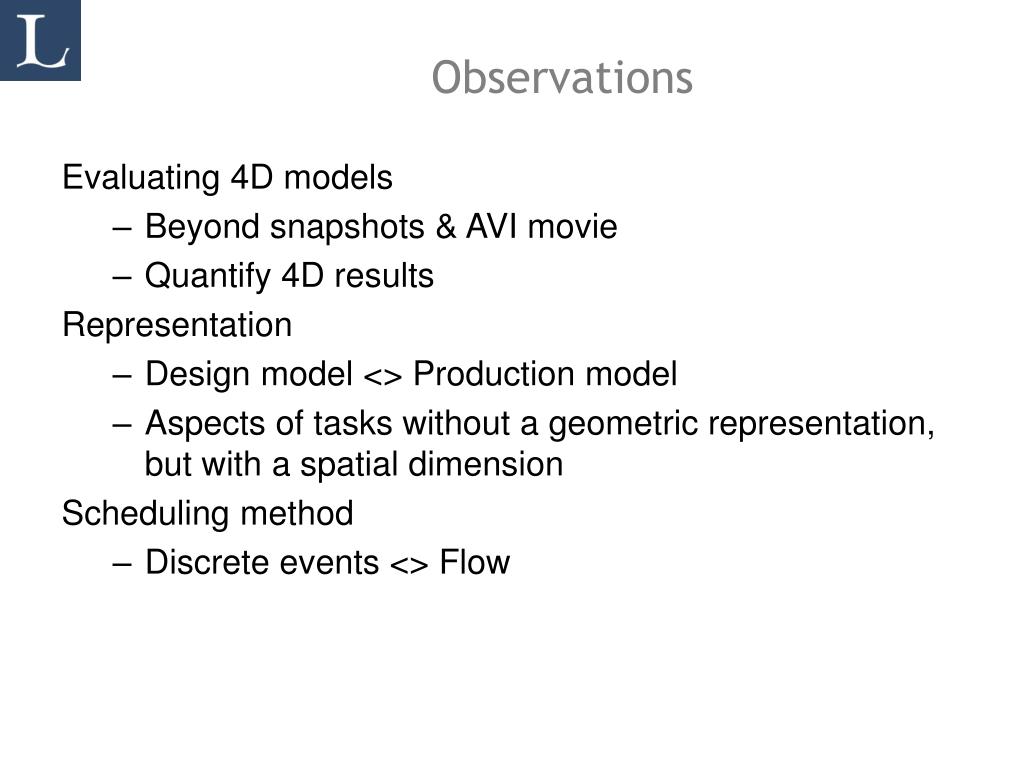 L

Observations

Evaluating 4D models
– Beyond snapshots & AVI movie
– Quantify 4D results
Representation
– Design model <> Production model
– Aspects of tasks without a geometric representation, but with a spatial dimension
Scheduling method
– Discrete events <> Flow